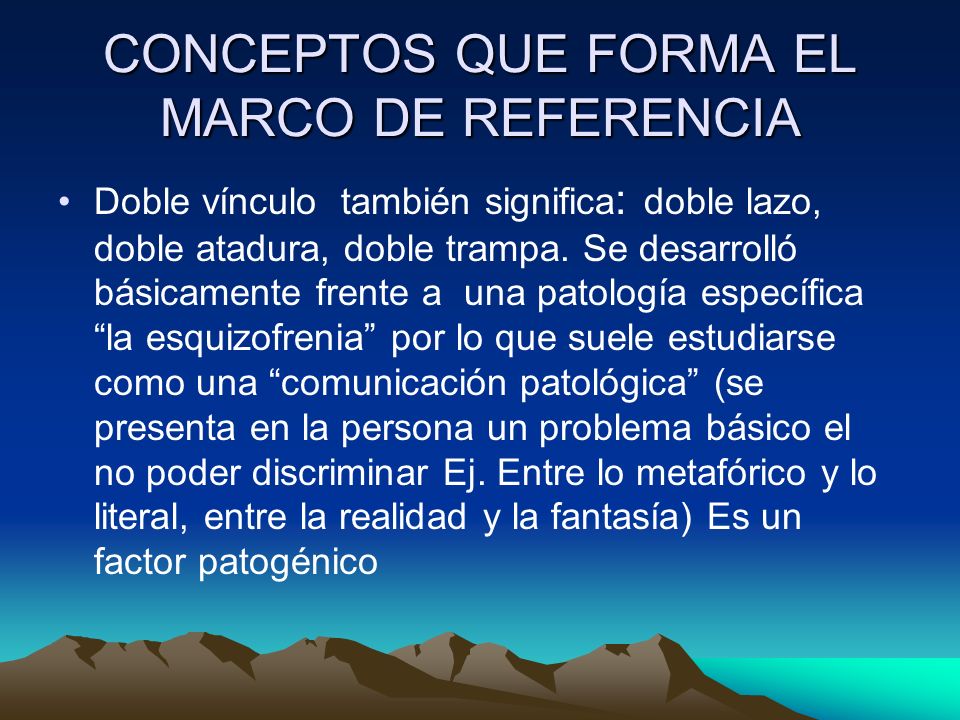 CONCEPTOS QUE FORMA EL MARCO DE REFERENCIA

• Doble vínculo también significa: doble lazo, doble atadura, doble trampa. Se desarrolló básicamente frente a una patología específica “la esquizofrenia” por lo que suele estudiarse como una “comunicación patológica” (se presenta en la persona un problema básico el no poder discriminar Ej. Entre lo metafórico y lo literal, entre la realidad y la fantasía) Es un factor patogénico